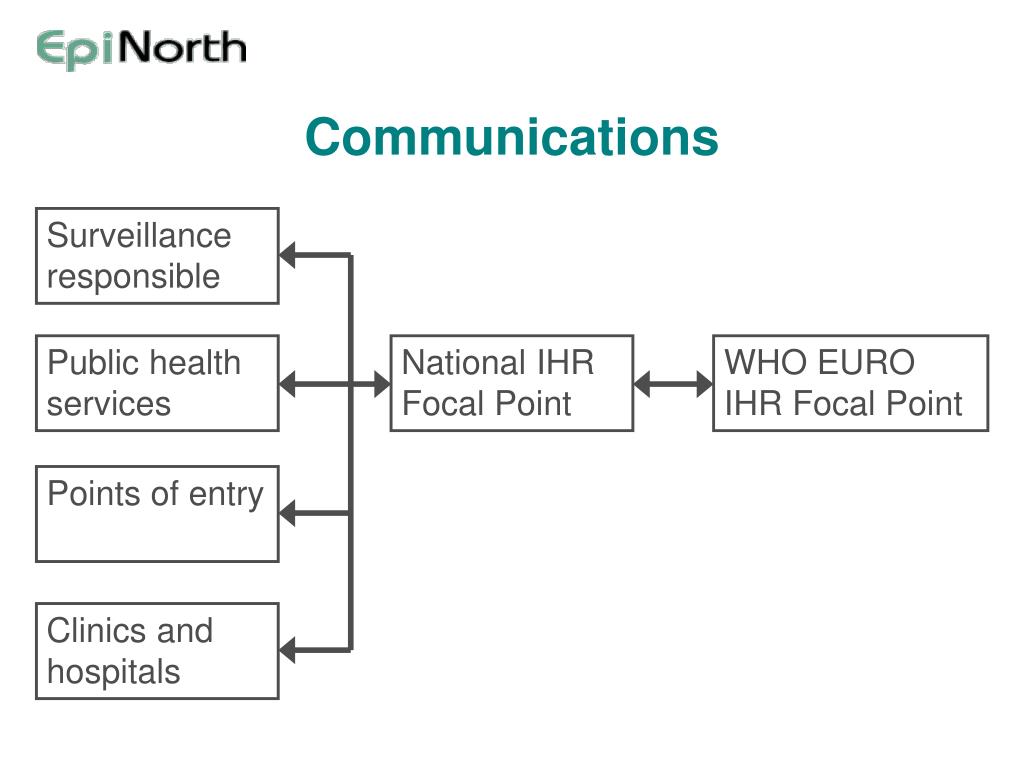 EpiNorth

Communications

Surveillance responsible

Public health services

Points of entry

Clinics and hospitals

National IHR Focal Point

WHO EURO IHR Focal Point